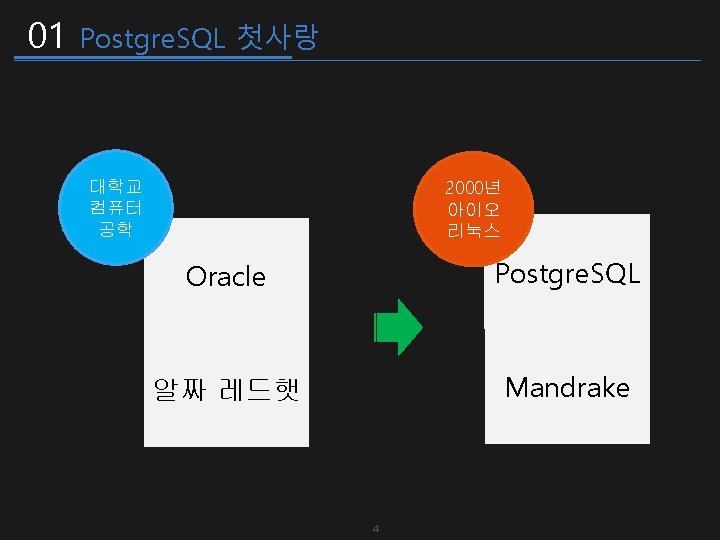 01 PostgreSQL 첫사랑

대학교
컴퓨터
공학

Oracle

알짜 레드햇

2000년
아이오
리눅스

PostgreSQL

Mandrake

4